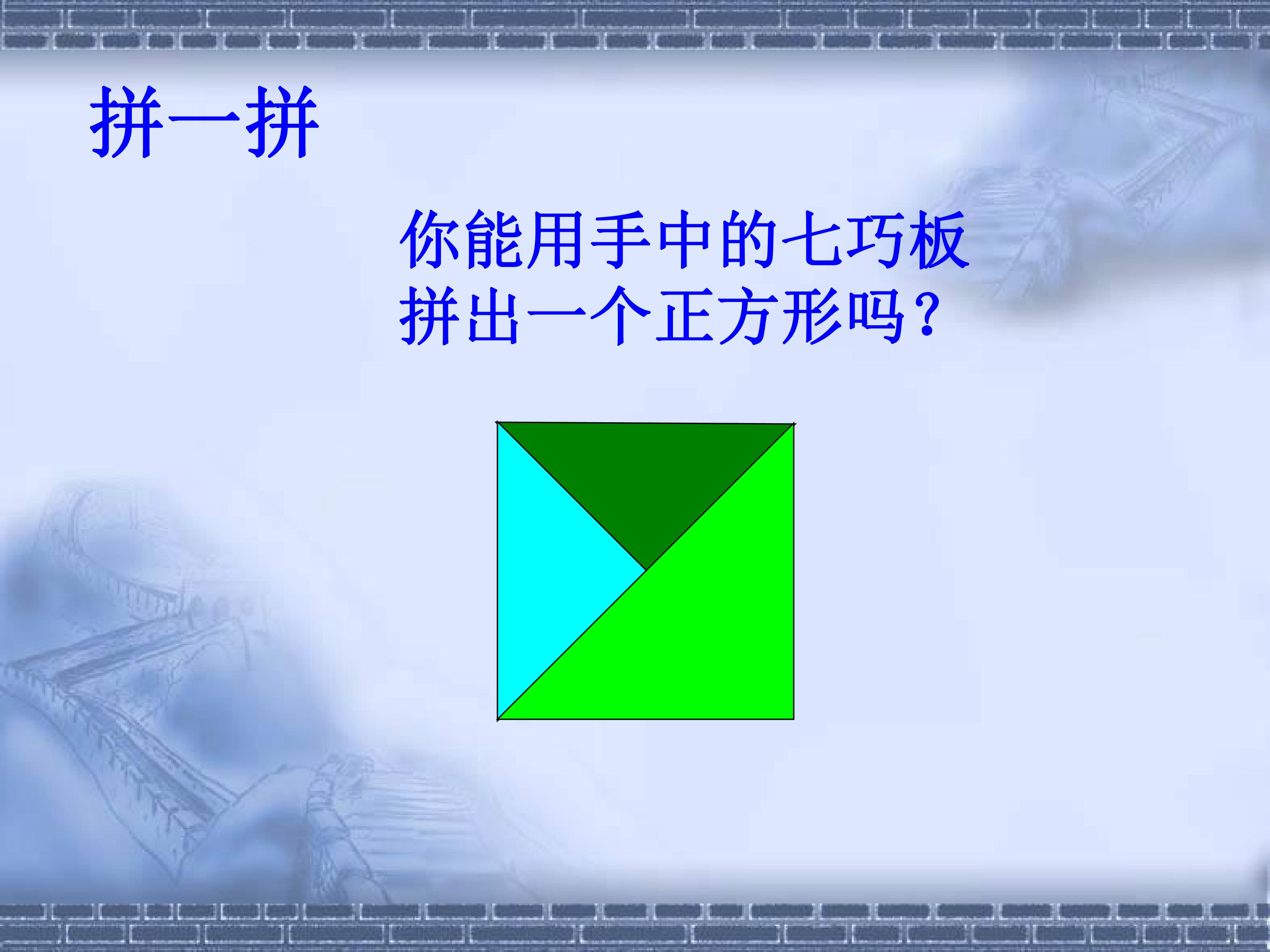 拼一拼

你能用手中的七巧板拼出一个正方形吗?